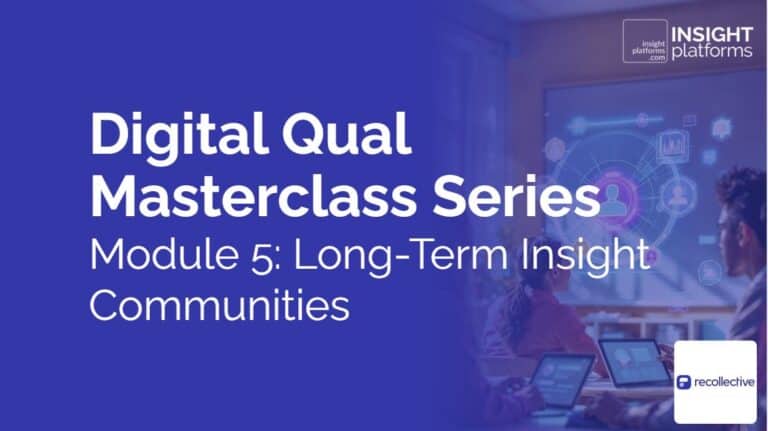 insight platforms .com INSIGHT platforms

Digital Qual Masterclass Series

Module 5: Long-Term Insight Communities

recollective